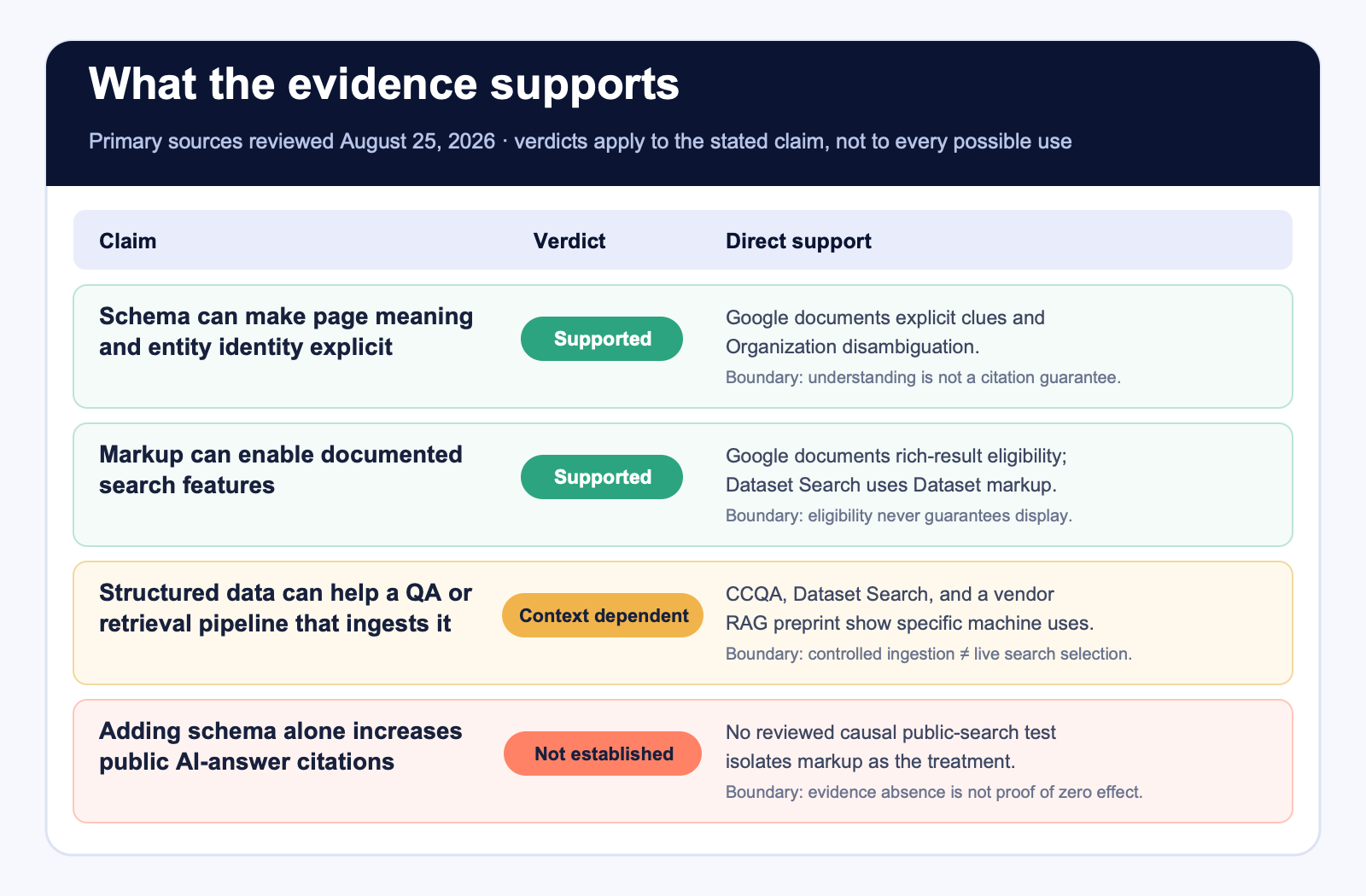 What the evidence supports

Primary sources reviewed August 25, 2026 · verdicts apply to the stated claim, not to every possible use

| Claim | Verdict | Direct support |
|---|---|---|
| Schema can make page meaning and entity identity explicit | Supported | Google documents explicit clues and Organization disambiguation. Boundary: understanding is not a citation guarantee. |
| Markup can enable documented search features | Supported | Google documents rich-result eligibility; Dataset Search uses Dataset markup. Boundary: eligibility never guarantees display. |
| Structured data can help a QA or retrieval pipeline that ingests it | Context dependent | CCQA, Dataset Search, and a vendor RAG preprint show specific machine uses. Boundary: controlled ingestion ≠ live search selection. |
| Adding schema alone increases public AI-answer citations | Not established | No reviewed causal public-search test isolates markup as the treatment. Boundary: evidence absence is not proof of zero effect. |